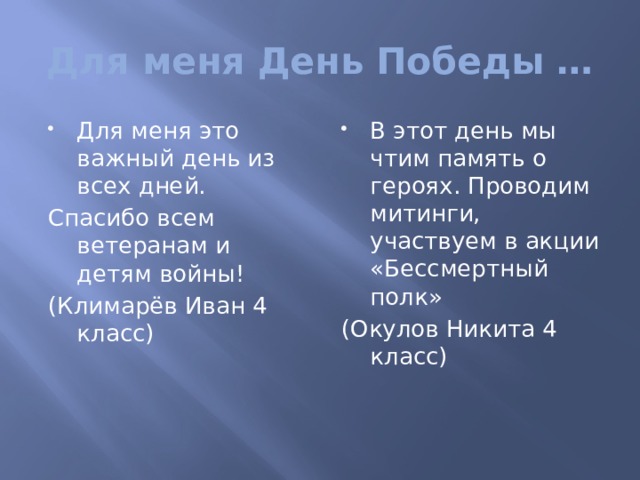 Для меня День Победы …

• Для меня это важный день из всех дней.

Спасибо всем ветеранам и детям войны!

(Климарёв Иван 4 класс)

• В этот день мы чтим память о героях. Проводим митинги, участвуем в акции «Бессмертный полк»

(Окулов Никита 4 класс)